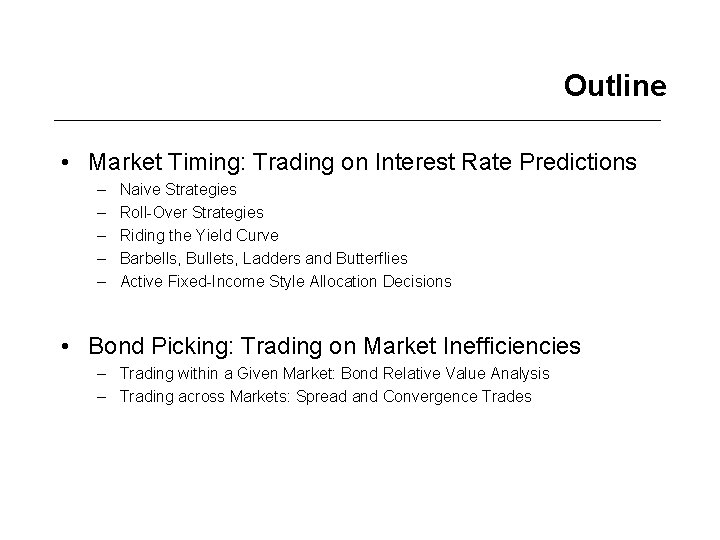 Outline

• Market Timing: Trading on Interest Rate Predictions
– Naive Strategies
– Roll-Over Strategies
– Riding the Yield Curve
– Barbells, Bullets, Ladders and Butterflies
– Active Fixed-Income Style Allocation Decisions

• Bond Picking: Trading on Market Inefficiencies
– Trading within a Given Market: Bond Relative Value Analysis
– Trading across Markets: Spread and Convergence Trades